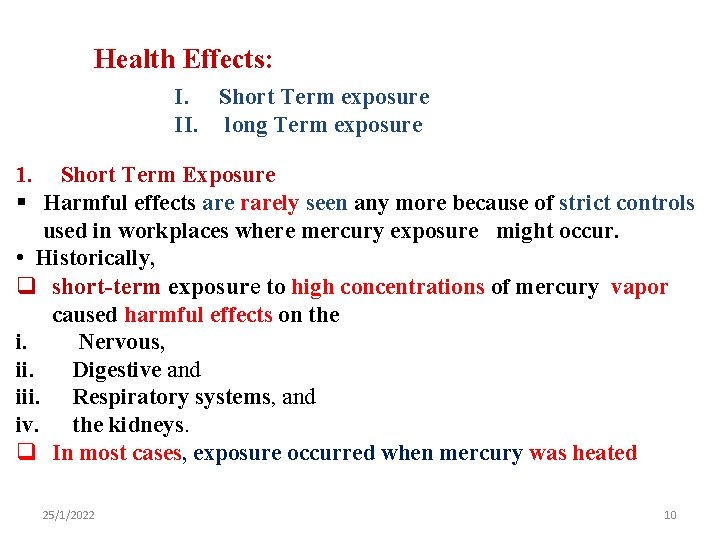 Health Effects:

I. Short Term exposure
II. long Term exposure

1. Short Term Exposure

▪ Harmful effects are rarely seen any more because of strict controls used in workplaces where mercury exposure might occur.

• Historically,

❑ short-term exposure to high concentrations of mercury vapor caused harmful effects on the

i. Nervous,
ii. Digestive and
iii. Respiratory systems, and
iv. the kidneys.

❑ In most cases, exposure occurred when mercury was heated

25/1/2022

10